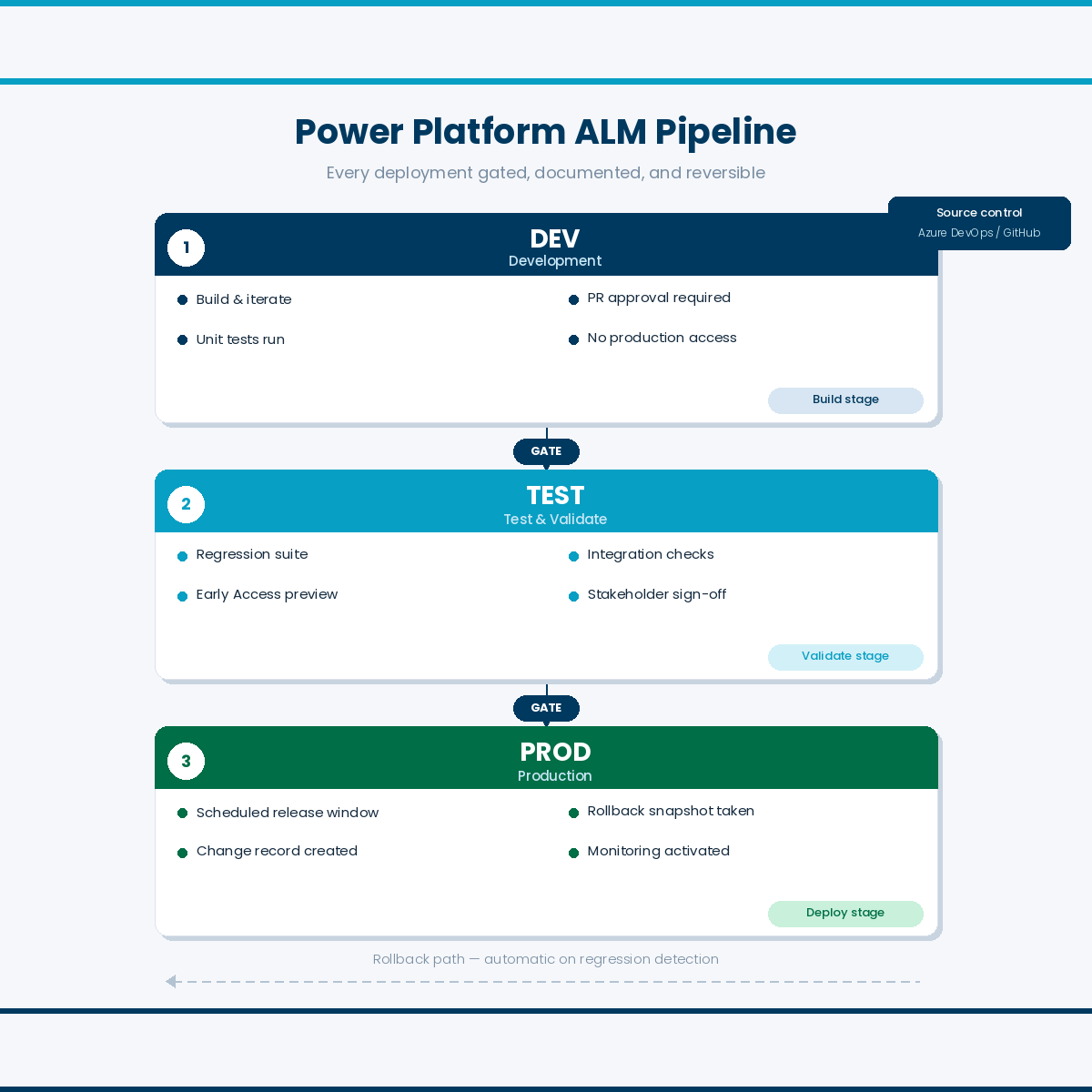 Power Platform ALM Pipeline

Every deployment gated, documented, and reversible

Source control
Azure DevOps / GitHub

1
DEV
Development

Build & iterate
Unit tests run
PR approval required
No production access

Build stage

GATE

2
TEST
Test & Validate

Regression suite
Early Access preview
Integration checks
Stakeholder sign-off

Validate stage

GATE

3
PROD
Production

Scheduled release window
Change record created
Rollback snapshot taken
Monitoring activated

Deploy stage

Rollback path — automatic on regression detection